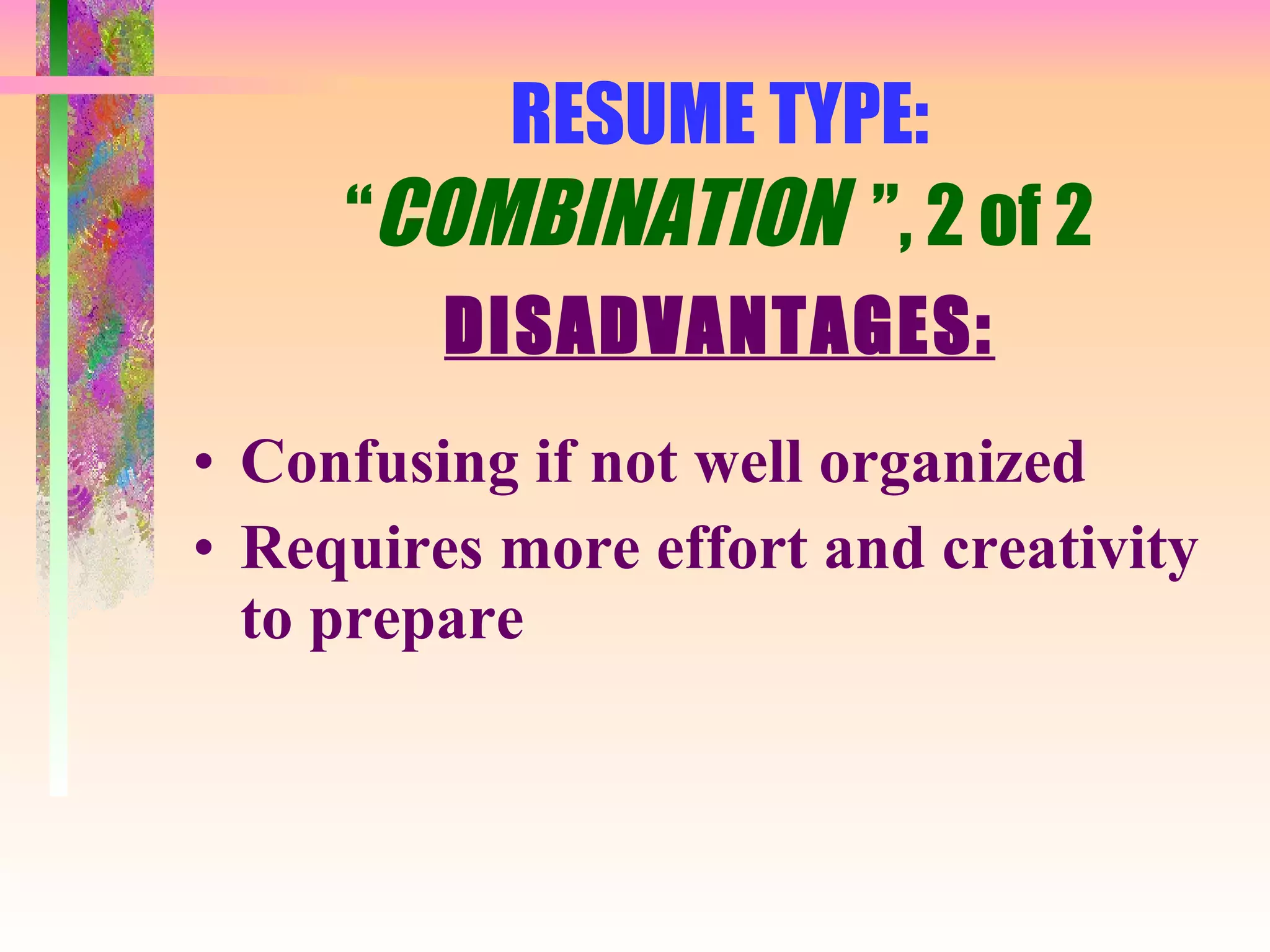 RESUME TYPE:
“COMBINATION ”, 2 of 2
DISADVANTAGES:

• Confusing if not well organized
• Requires more effort and creativity to prepare